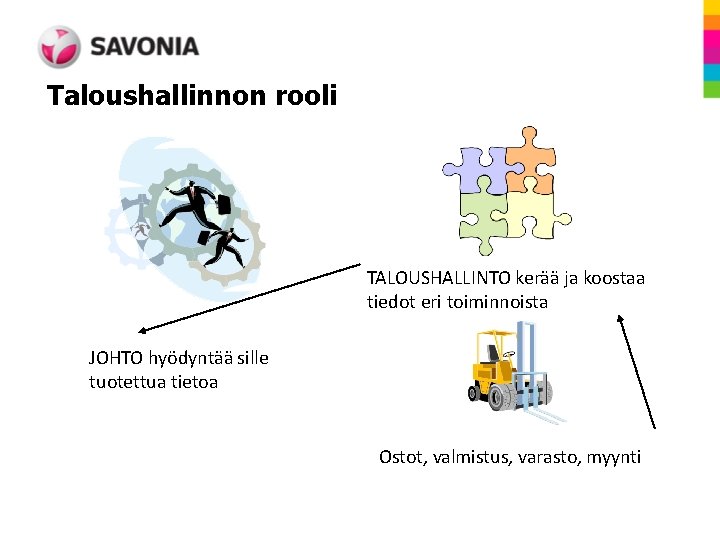 SAVONIA

Taloushallinnon rooli

TALOUSHALLINTO kerää ja koostaa tiedot eri toiminnoista

JOHTO hyödyntää sille tuotettua tietoa

Ostot, valmistus, varasto, myynti